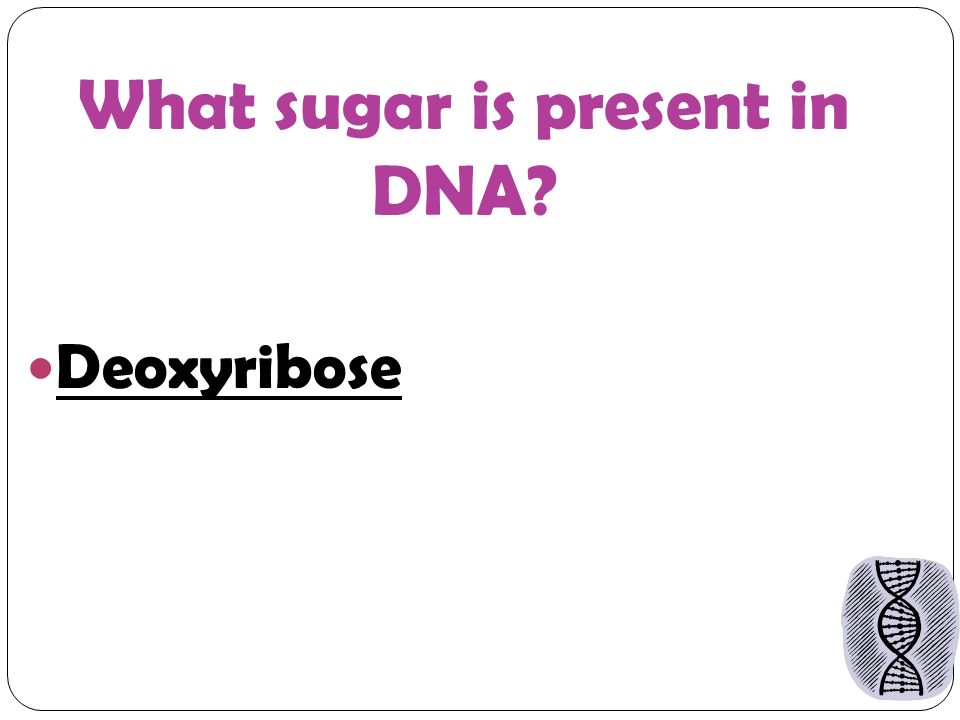 What sugar is present in DNA?

• Deoxyribose